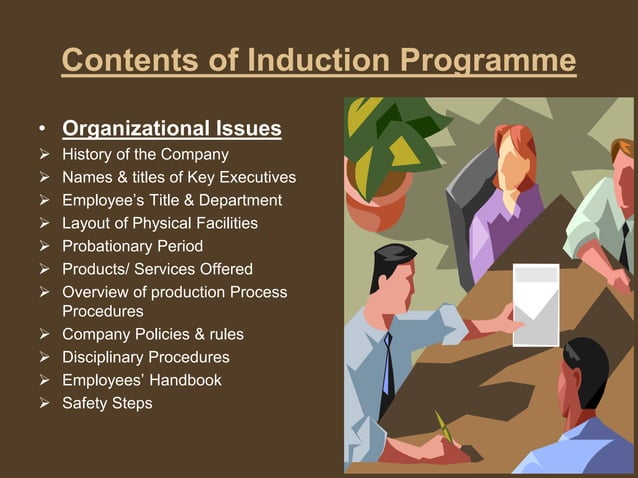 Contents of Induction Programme

• Organizational Issues
➢ History of the Company
➢ Names & titles of Key Executives
➢ Employee's Title & Department
➢ Layout of Physical Facilities
➢ Probationary Period
➢ Products/ Services Offered
➢ Overview of production Process Procedures
➢ Company Policies & rules
➢ Disciplinary Procedures
➢ Employees' Handbook
➢ Safety Steps